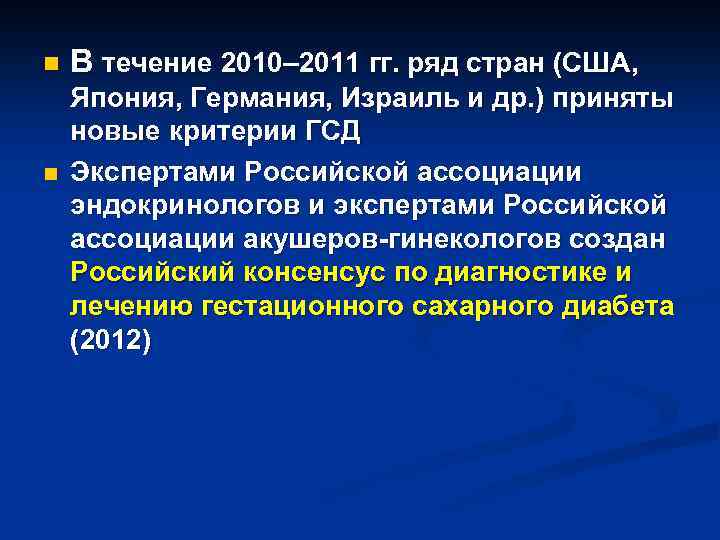 В течение 2010–2011 гг. ряд стран (США, Япония, Германия, Израиль и др.) приняты новые критерии ГСД

Экспертами Российской ассоциации эндокринологов и экспертами Российской ассоциации акушеров-гинекологов создан Российский консенсус по диагностике и лечению гестационного сахарного диабета (2012)